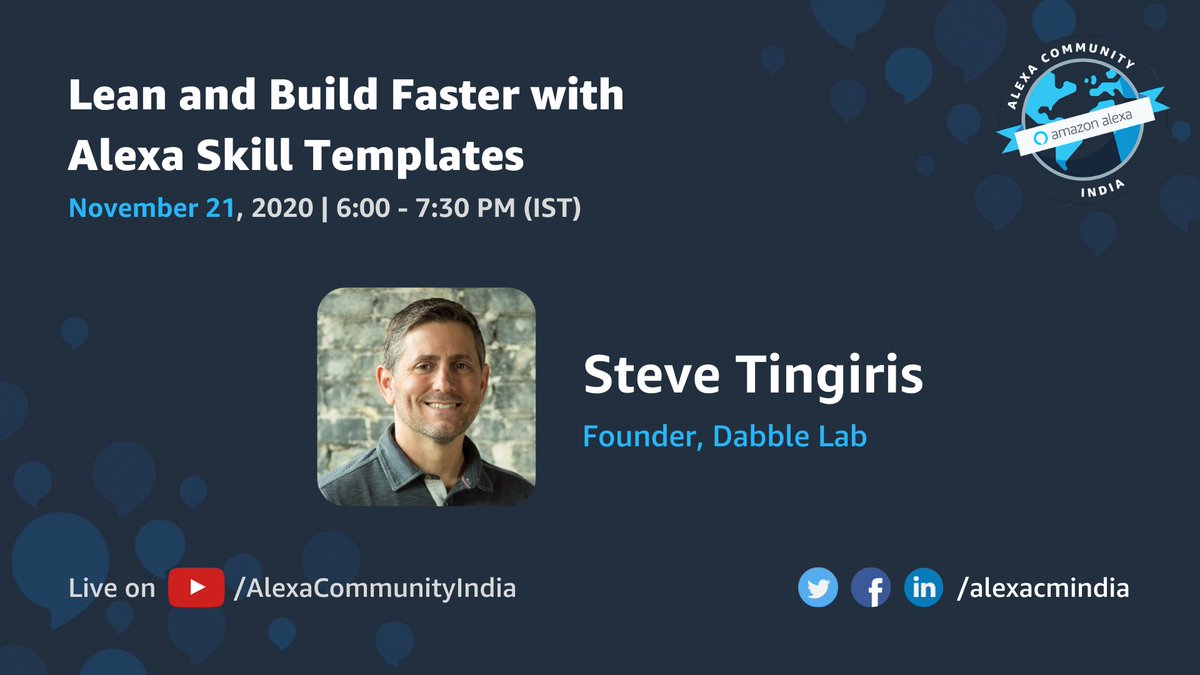 Lean and Build Faster with Alexa Skill Templates

November 21, 2020 | 6:00 - 7:30 PM (IST)

ALEXA COMMUNITY
amazon alexa
INDIA

Steve Tingiris

Founder, Dabble Lab

Live on /AlexaCommunityIndia

/alexacmindia